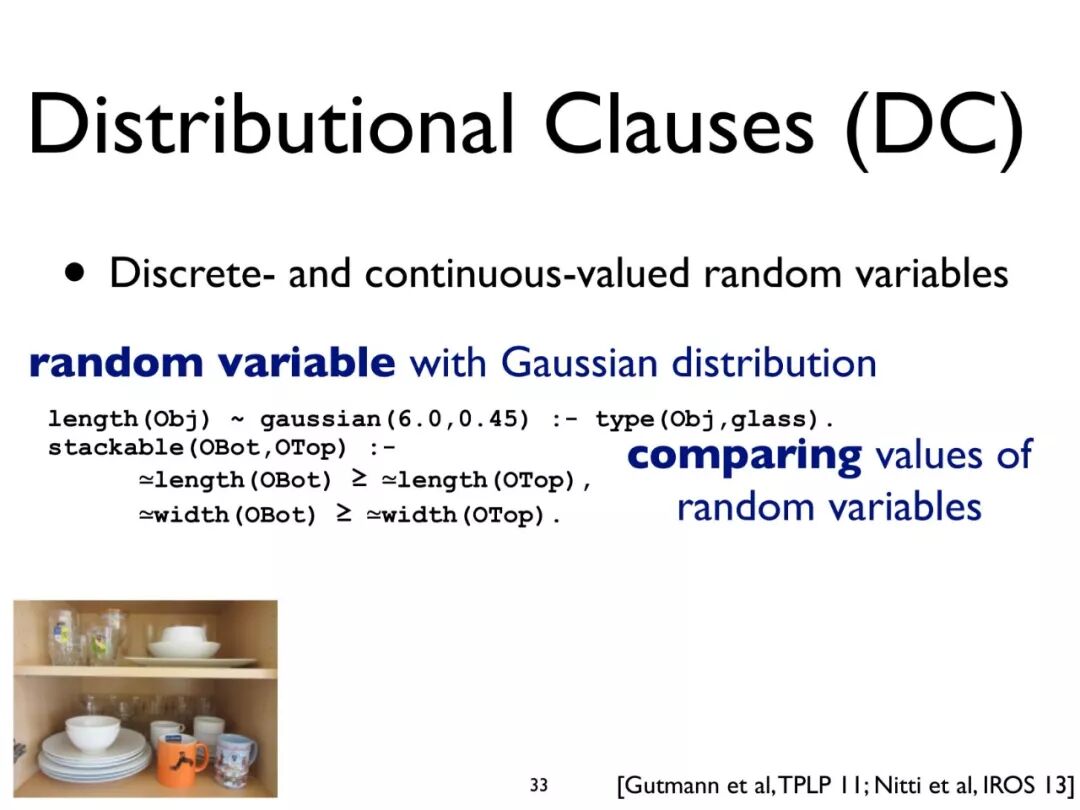 Distributional Clauses (DC)

• Discrete- and continuous-valued random variables

random variable with Gaussian distribution

length(Obj) ~ gaussian(6.0,0.45) :- type(Obj,glass).
stackable(OBot,OTop) :-
    ≃length(OBot) ≥ ≃length(OTop),
    ≃width(OBot) ≥ ≃width(OTop).

comparing values of random variables

33

[Gutmann et al, TPLP 11; Nitti et al, IROS 13]